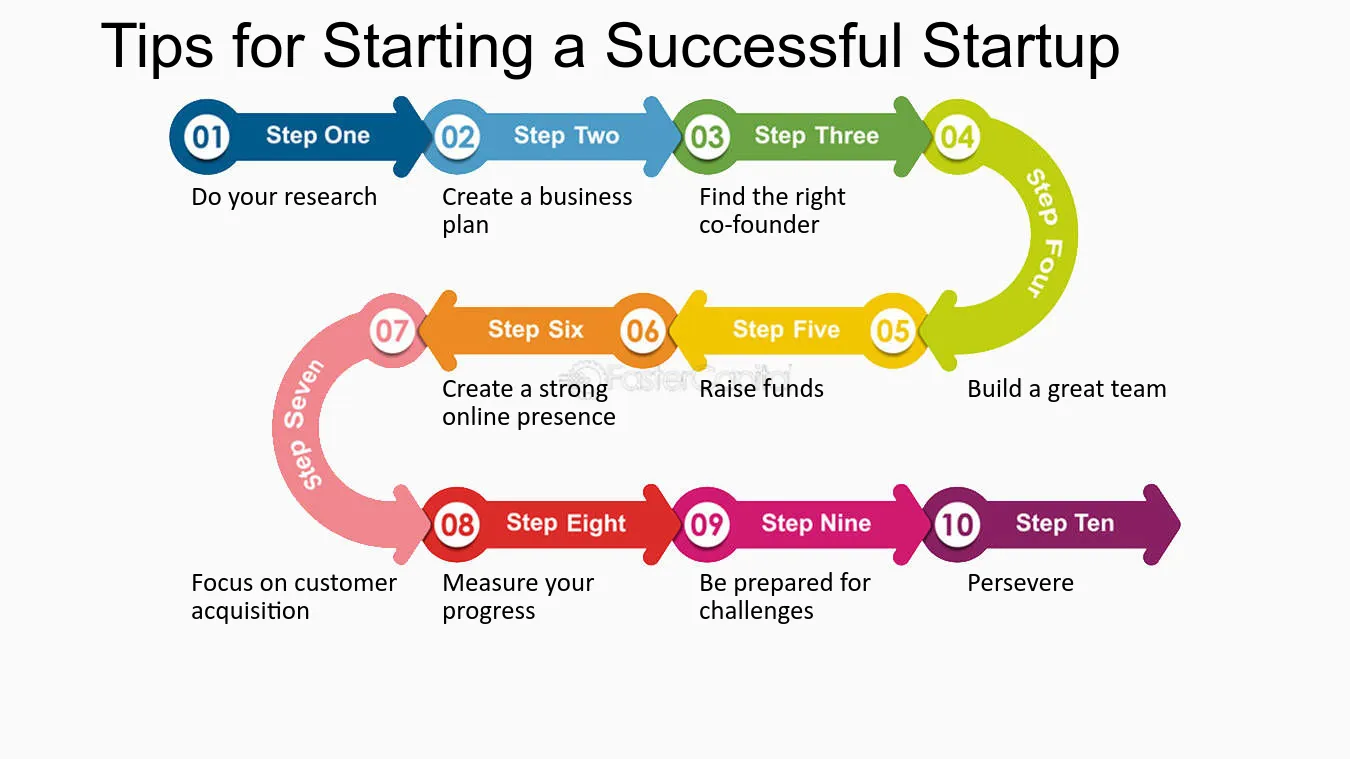 Tips for Starting a Successful Startup

01 Step One
Do your research

02 Step Two
Create a business plan

03 Step Three
Find the right co-founder

04 Step Four
Build a great team

05 Step Five
Raise funds

06 Step Six
Create a strong online presence

07 Step Seven
Focus on customer acquisition

08 Step Eight
Measure your progress

09 Step Nine
Be prepared for challenges

10 Step Ten
Persevere

FasterCapital